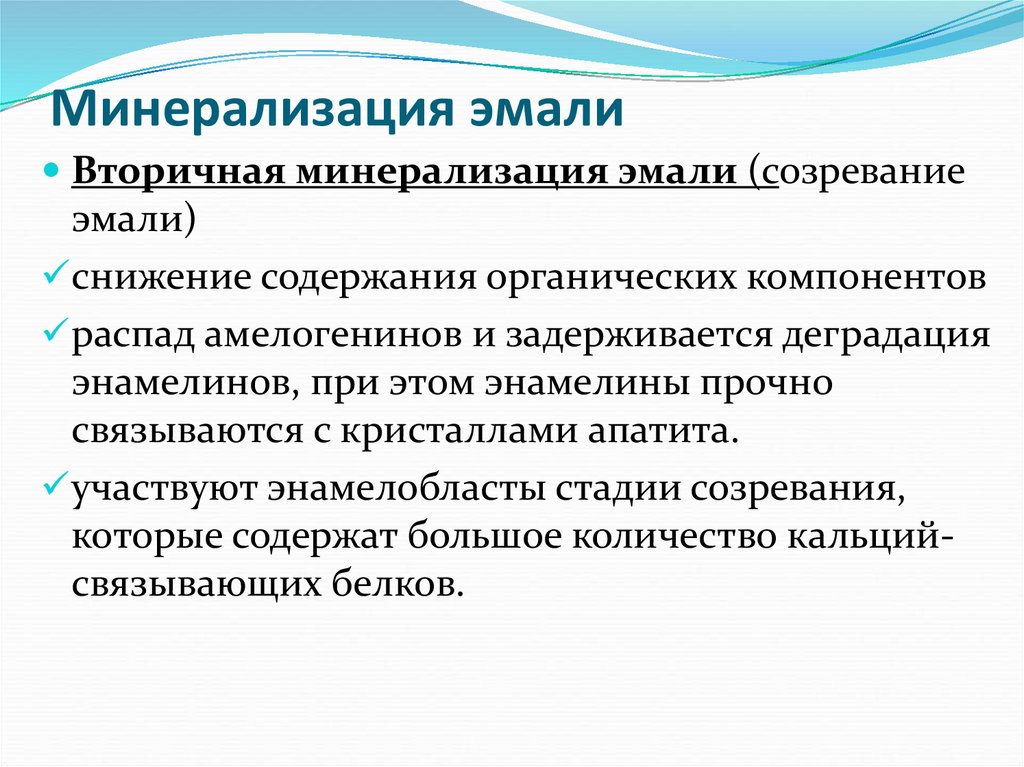 Минерализация эмали

Вторичная минерализация эмали (созревание эмали)

снижение содержания органических компонентов

распад амелогенинов и задерживается деградация энамелинов, при этом энамелины прочно связываются с кристаллами апатита.

участвуют энамелобласты стадии созревания, которые содержат большое количество кальций-связывающих белков.